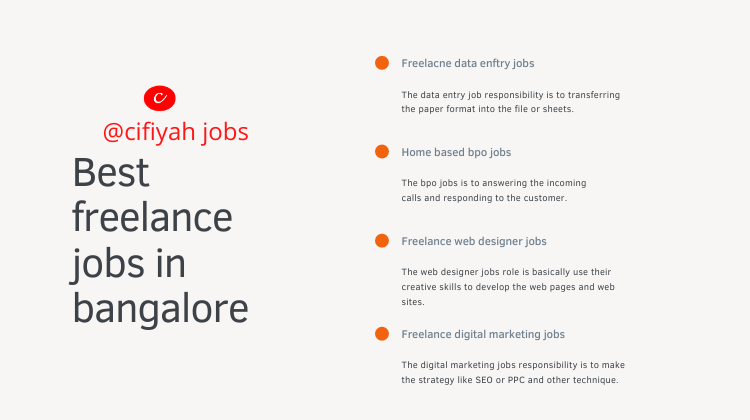 C

@cifiyah jobs

Best freelance jobs in bangalore

Freelacne data enftry jobs

The data entry job responsibility is to transferring the paper format into the file or sheets.

Home based bpo jobs

The bpo jobs is to answering the incoming calls and responding to the customer.

Freelance web designer jobs

The web designer jobs role is basically use their creative skills to develop the web pages and web sites.

Freelance digital marketing jobs

The digital marketing jobs responsibility is to make the strategy like SEO or PPC and other technique.